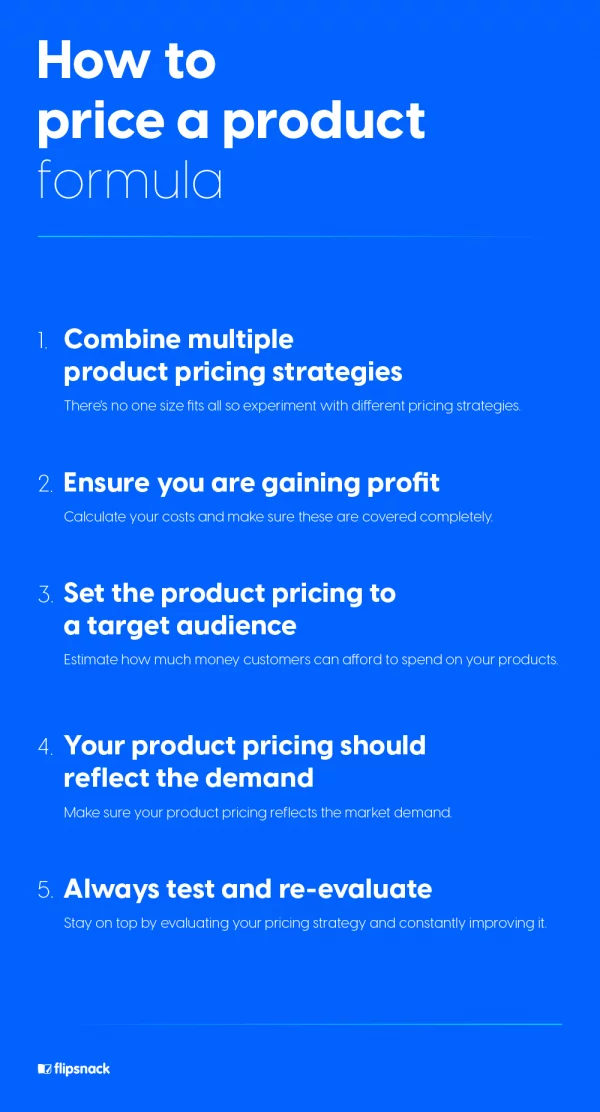 How to price a product formula

1. Combine multiple product pricing strategies

There's no one size fits all so experiment with different pricing strategies.

2. Ensure you are gaining profit

Calculate your costs and make sure these are covered completely.

3. Set the product pricing to a target audience

Estimate how much money customers can afford to spend on your products.

4. Your product pricing should reflect the demand

Make sure your product pricing reflects the market demand.

5. Always test and re-evaluate

Stay on top by evaluating your pricing strategy and constantly improving it.

flipsnack